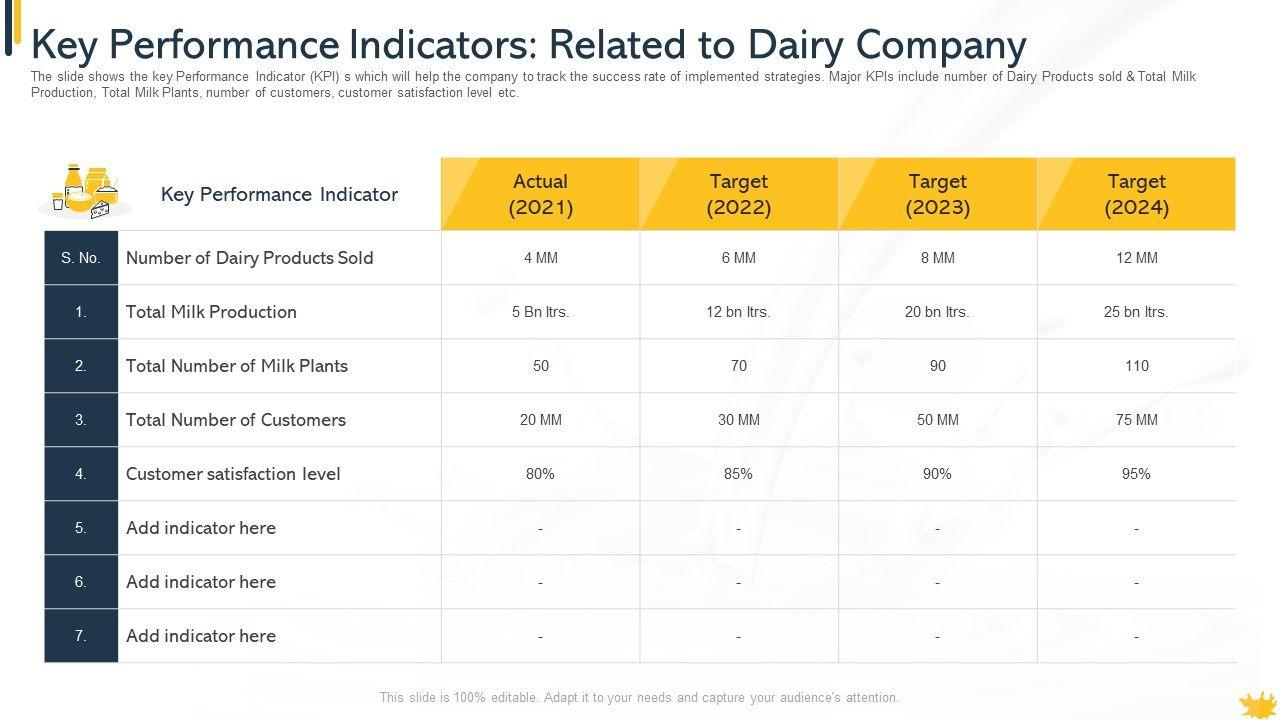 Key Performance Indicators: Related to Dairy Company

The slide shows the key Performance Indicator (KPI) s which will help the company to track the success rate of implemented strategies. Major KPIs include number of Dairy Products sold & Total Milk Production, Total Milk Plants, number of customers, customer satisfaction level etc.

| | Key Performance Indicator | Actual (2021) | Target (2022) | Target (2023) | Target (2024) |
|---|---|---|---|---|---|
| S. No. | Number of Dairy Products Sold | 4 MM | 6 MM | 8 MM | 12 MM |
| 1. | Total Milk Production | 5 Bn ltrs. | 12 bn ltrs. | 20 bn ltrs. | 25 bn ltrs. |
| 2. | Total Number of Milk Plants | 50 | 70 | 90 | 110 |
| 3. | Total Number of Customers | 20 MM | 30 MM | 50 MM | 75 MM |
| 4. | Customer satisfaction level | 80% | 85% | 90% | 95% |
| 5. | Add indicator here | - | - | - | - |
| 6. | Add indicator here | - | - | - | - |
| 7. | Add indicator here | - | - | - | - |

This slide is 100% editable. Adapt it to your needs and capture your audience's attention.